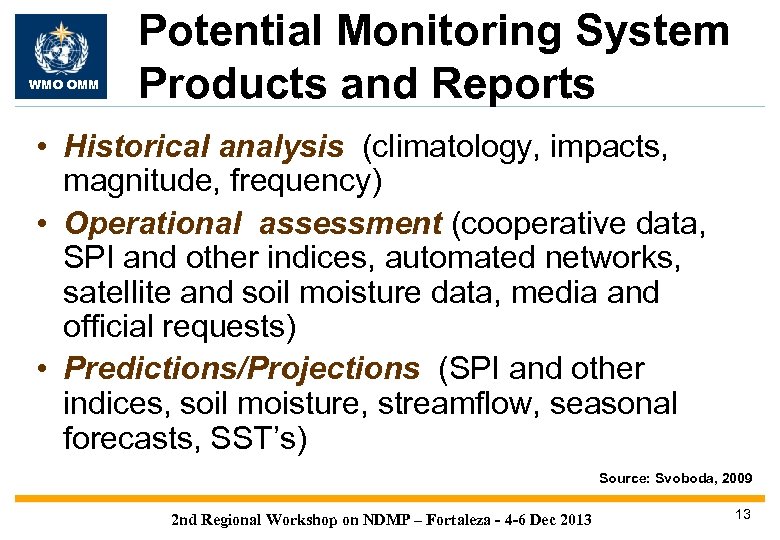 WMO OMM

Potential Monitoring System Products and Reports

• Historical analysis (climatology, impacts, magnitude, frequency)
• Operational assessment (cooperative data, SPI and other indices, automated networks, satellite and soil moisture data, media and official requests)
• Predictions/Projections (SPI and other indices, soil moisture, streamflow, seasonal forecasts, SST's)

Source: Svoboda, 2009

2nd Regional Workshop on NDMP – Fortaleza - 4-6 Dec 2013

13